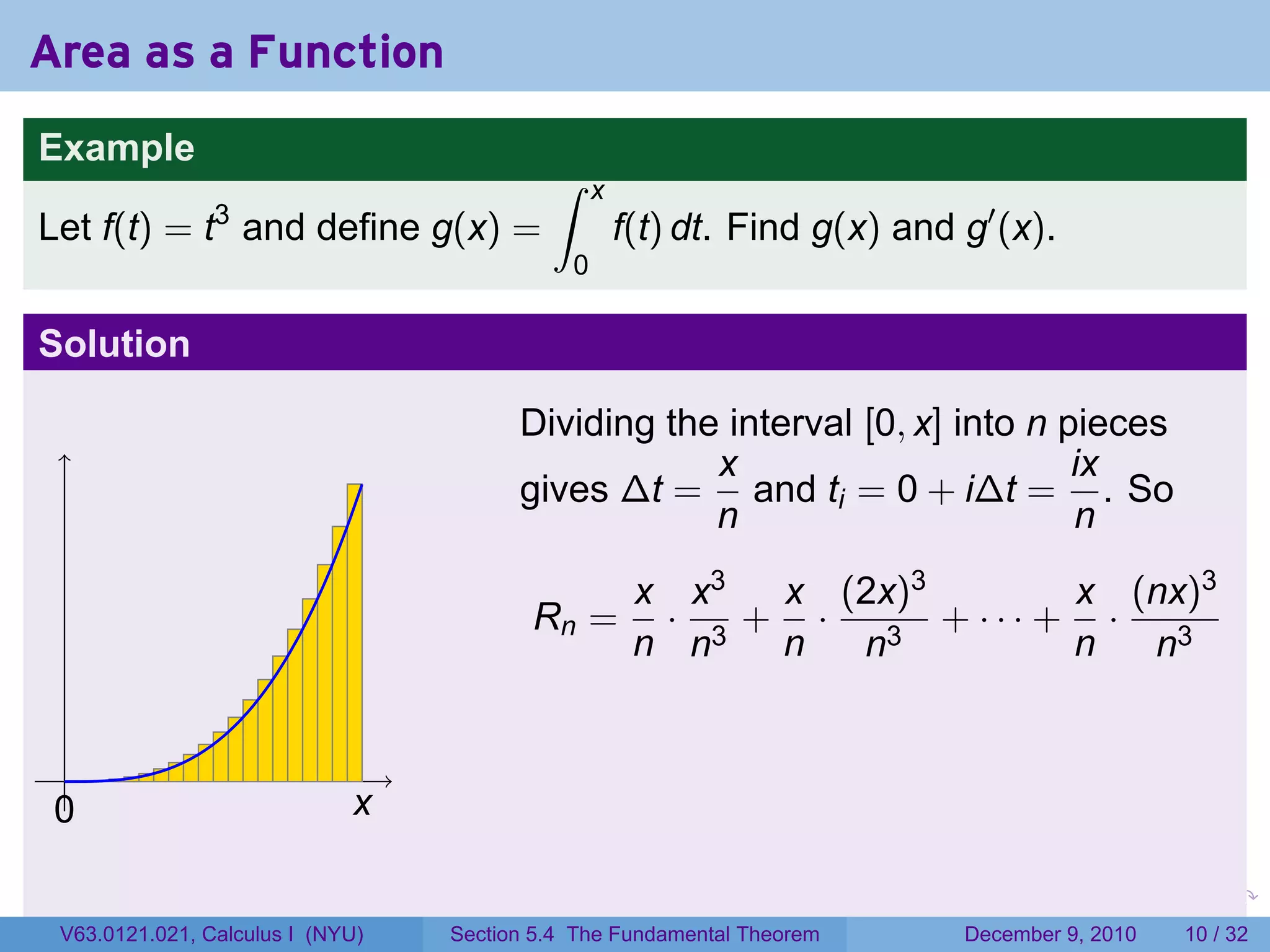 Area as a Function

Example

Let $f(t) = t^3$ and define $g(x) = \int_0^x f(t)\,dt$. Find $g(x)$ and $g'(x)$.

Solution

0

$x$

Dividing the interval $[0, x]$ into $n$ pieces gives $\Delta t = \frac{x}{n}$ and $t_i = 0 + i\Delta t = \frac{ix}{n}$. So

$R_n = \frac{x}{n} \cdot \frac{x^3}{n^3} + \frac{x}{n} \cdot \frac{(2x)^3}{n^3} + \cdots + \frac{x}{n} \cdot \frac{(nx)^3}{n^3}$

V63.0121.021, Calculus I (NYU)

Section 5.4 The Fundamental Theorem

December 9, 2010

10 / 32